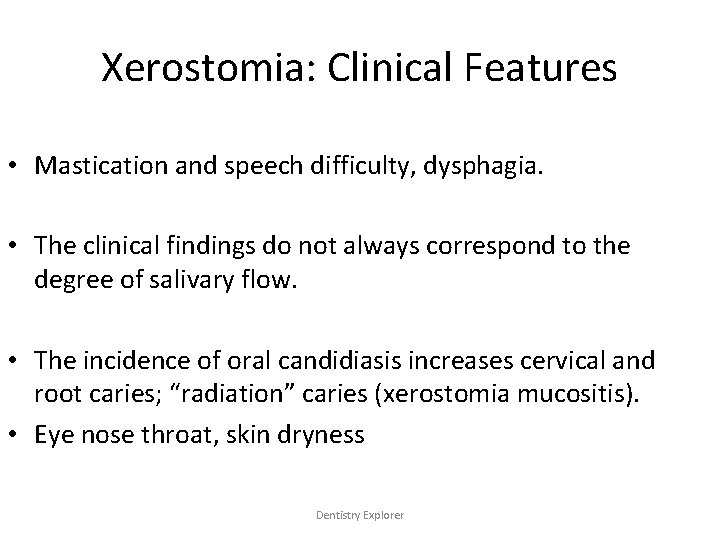 Xerostomia: Clinical Features

• Mastication and speech difficulty, dysphagia.

• The clinical findings do not always correspond to the degree of salivary flow.

• The incidence of oral candidiasis increases cervical and root caries; “radiation” caries (xerostomia mucositis).

• Eye nose throat, skin dryness

Dentistry Explorer